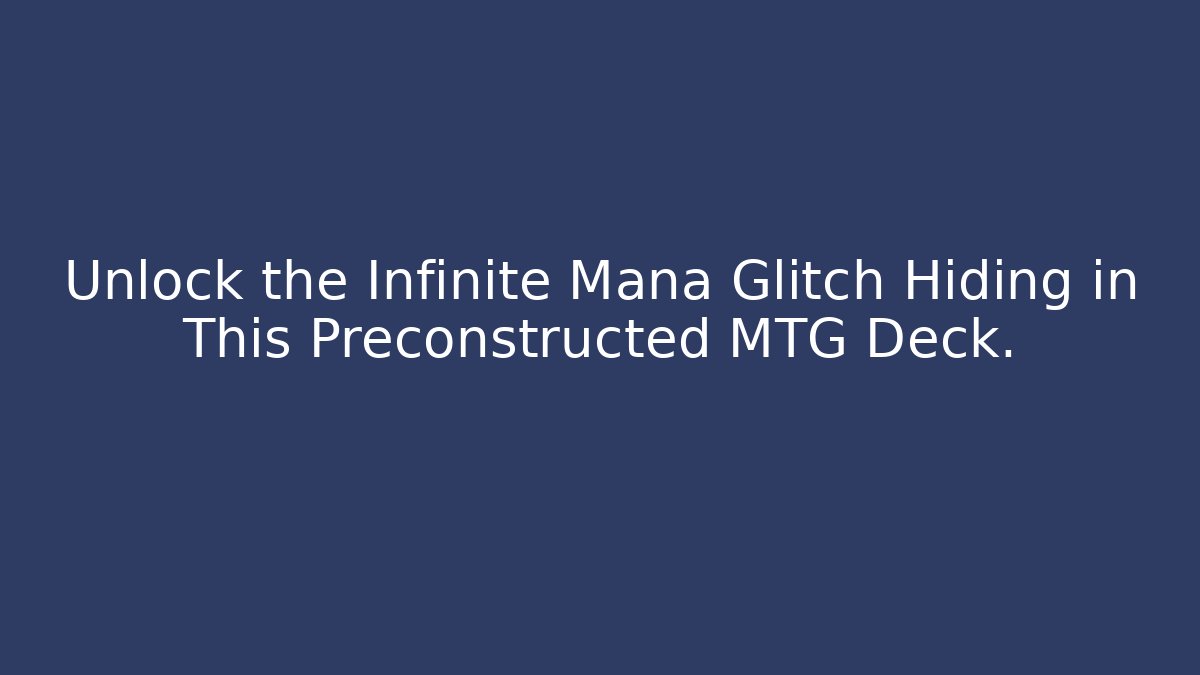 Unlock the Infinite Mana Glitch Hiding in This Preconstructed MTG Deck.